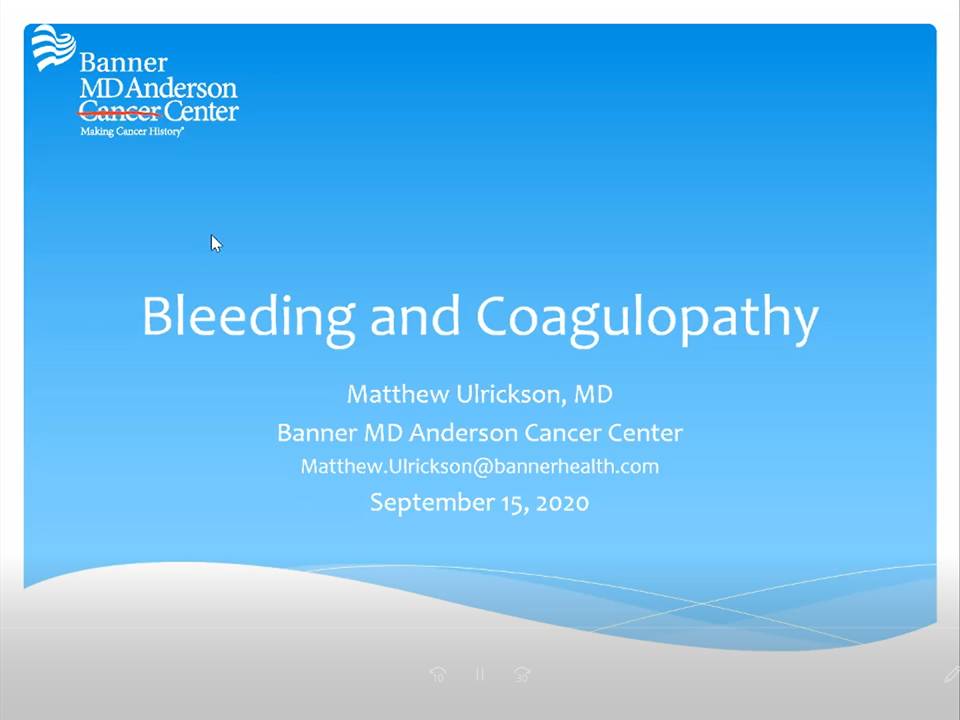 Banner
MD Anderson
Cancer Center
Making Cancer History®

Bleeding and Coagulopathy

Matthew Ulrickson, MD
Banner MD Anderson Cancer Center
Matthew.Ulrickson@bannerhealth.com
September 15, 2020